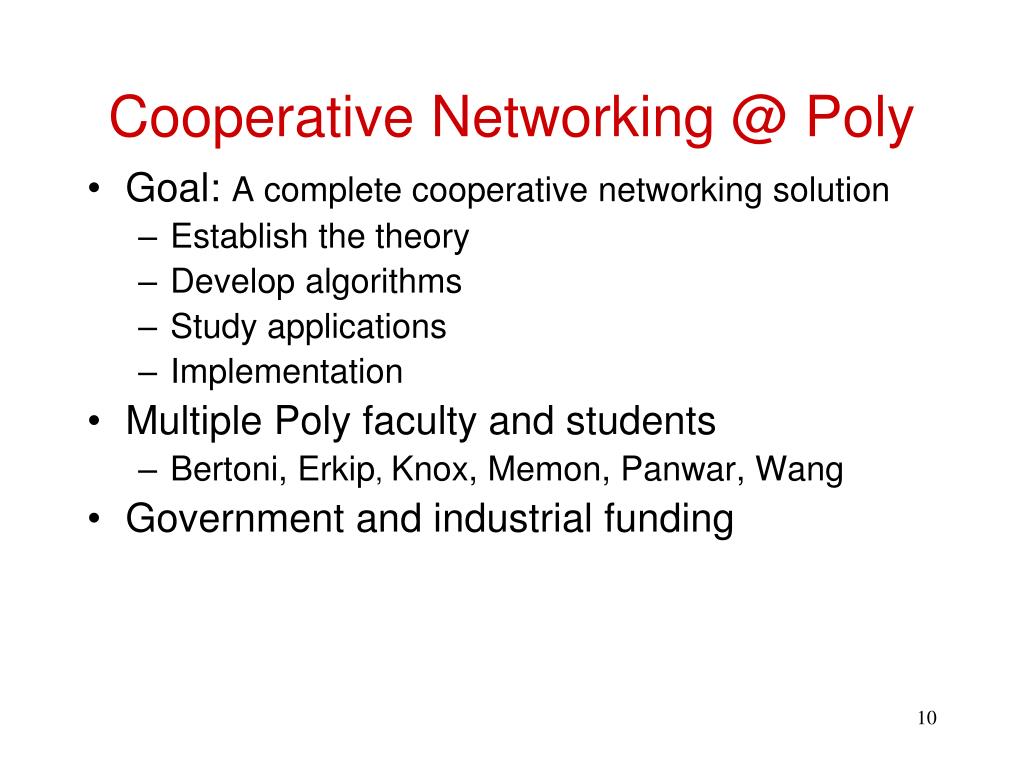 Cooperative Networking @ Poly

• Goal: A complete cooperative networking solution
– Establish the theory
– Develop algorithms
– Study applications
– Implementation
• Multiple Poly faculty and students
– Bertoni, Erkip, Knox, Memon, Panwar, Wang
• Government and industrial funding

10